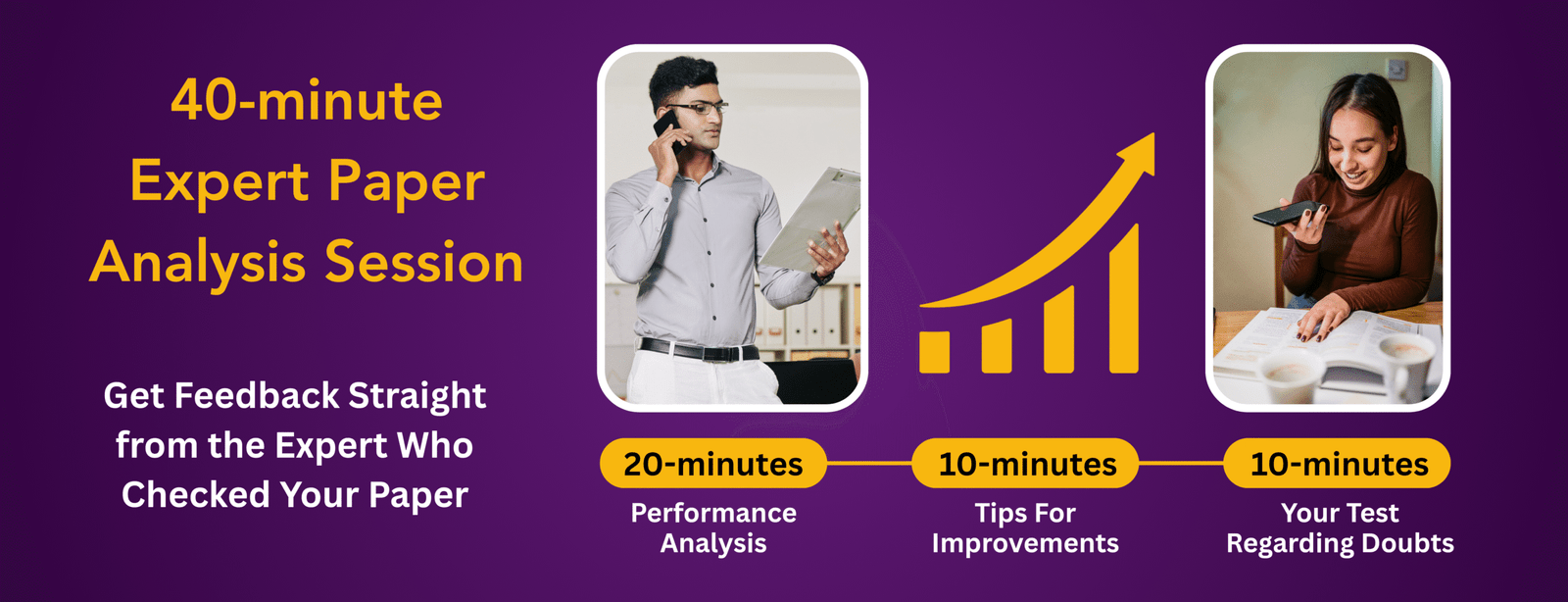 40-minute Expert Paper Analysis Session

Get Feedback Straight from the Expert Who Checked Your Paper

20-minutes
Performance Analysis

10-minutes
Tips For Improvements

10-minutes
Your Test Regarding Doubts